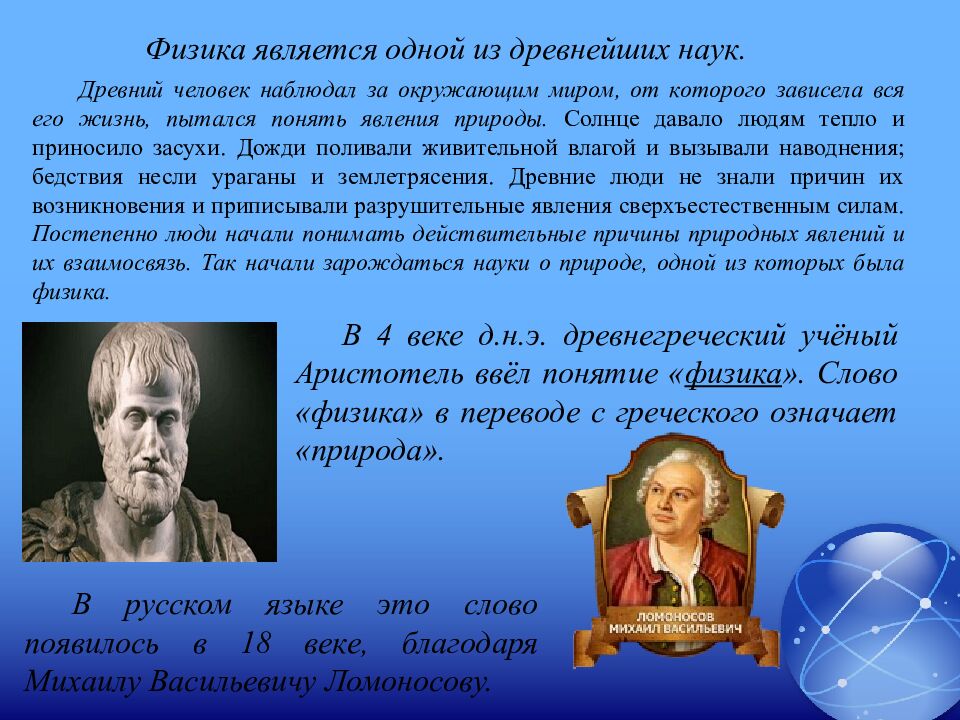 Физика является одной из древнейших наук.

Древний человек наблюдал за окружающим миром, от которого зависела вся его жизнь, пытался понять явления природы. Солнце давало людям тепло и приносило засухи. Дожди поливали живительной влагой и вызывали наводнения; бедствия несли ураганы и землетрясения. Древние люди не знали причин их возникновения и приписывали разрушительные явления сверхъестественным силам. Постепенно люди начали понимать действительные причины природных явлений и их взаимосвязь. Так начали зарождаться науки о природе, одной из которых была физика.

В 4 веке д.н.э. древнегреческий учёный Аристотель ввёл понятие «физика». Слово «физика» в переводе с греческого означает «природа».

ЛОМОНОСОВ МИХАИЛ ВАСИЛЬЕВИЧ

В русском языке это слово появилось в 18 веке, благодаря Михаилу Васильевичу Ломоносову.